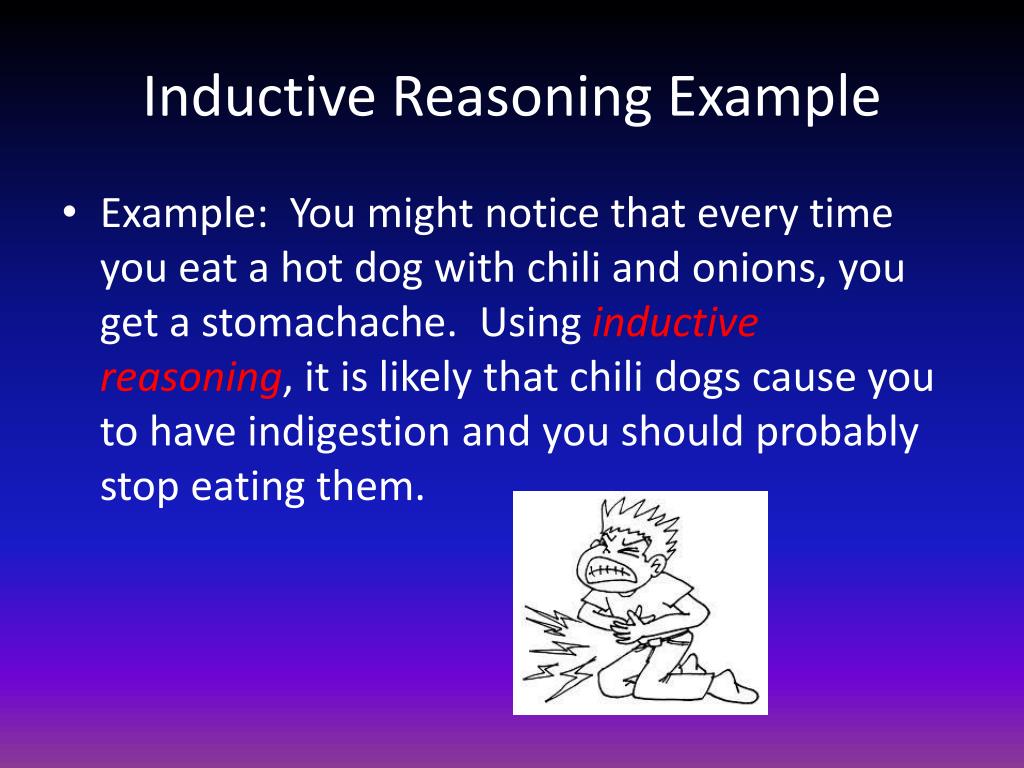 Inductive Reasoning Example

• Example: You might notice that every time you eat a hot dog with chili and onions, you get a stomachache. Using inductive reasoning, it is likely that chili dogs cause you to have indigestion and you should probably stop eating them.